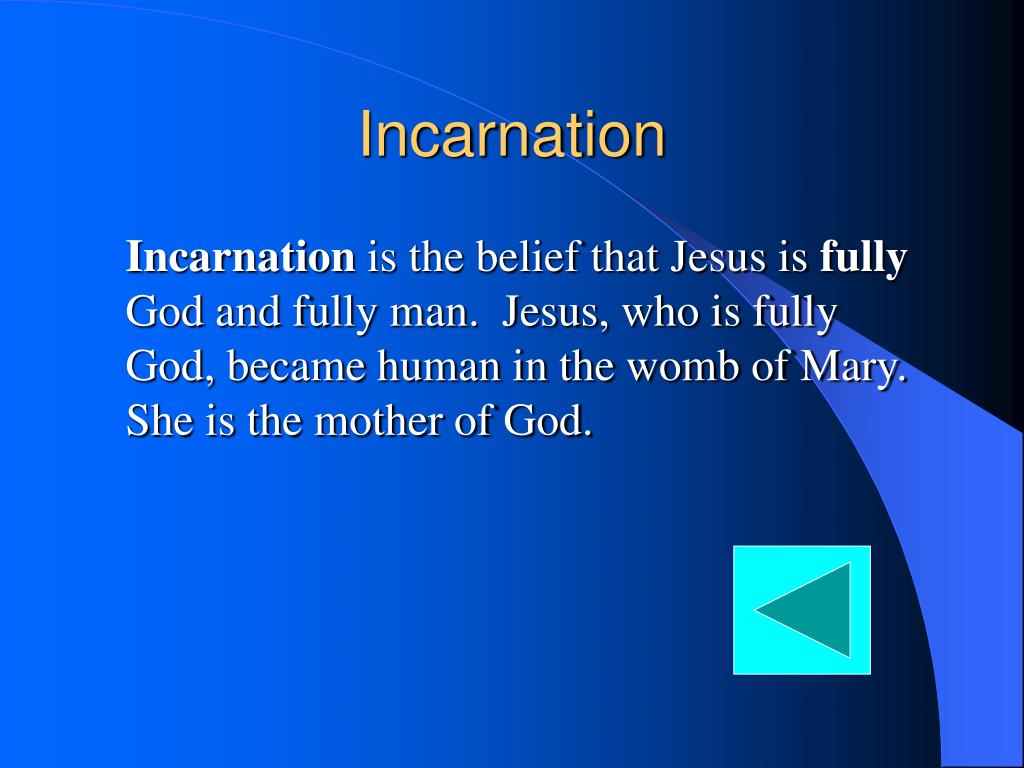 Incarnation

Incarnation is the belief that Jesus is fully God and fully man. Jesus, who is fully God, became human in the womb of Mary. She is the mother of God.